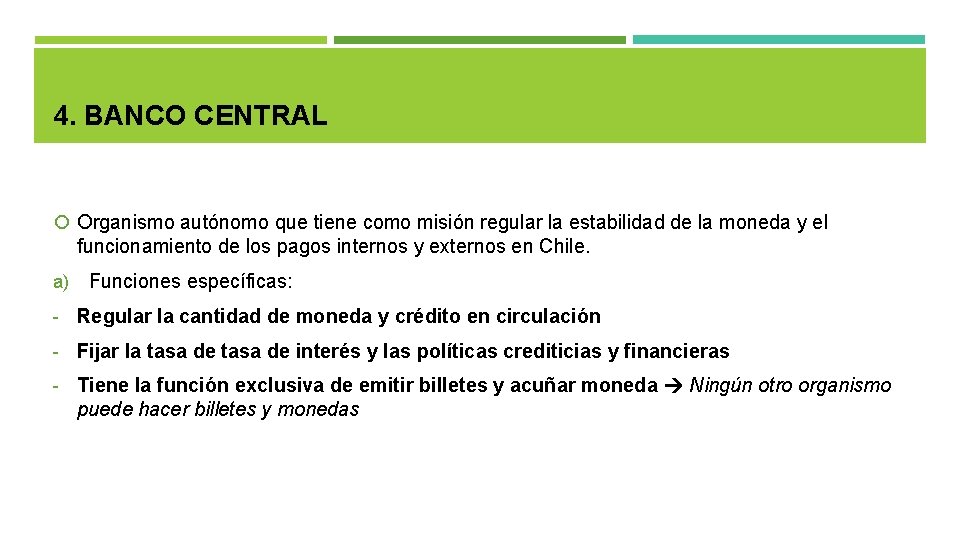 4. BANCO CENTRAL

Organismo autónomo que tiene como misión regular la estabilidad de la moneda y el funcionamiento de los pagos internos y externos en Chile.

a) Funciones específicas:

- Regular la cantidad de moneda y crédito en circulación

- Fijar la tasa de tasa de interés y las políticas crediticias y financieras

- Tiene la función exclusiva de emitir billetes y acuñar moneda → Ningún otro organismo puede hacer billetes y monedas